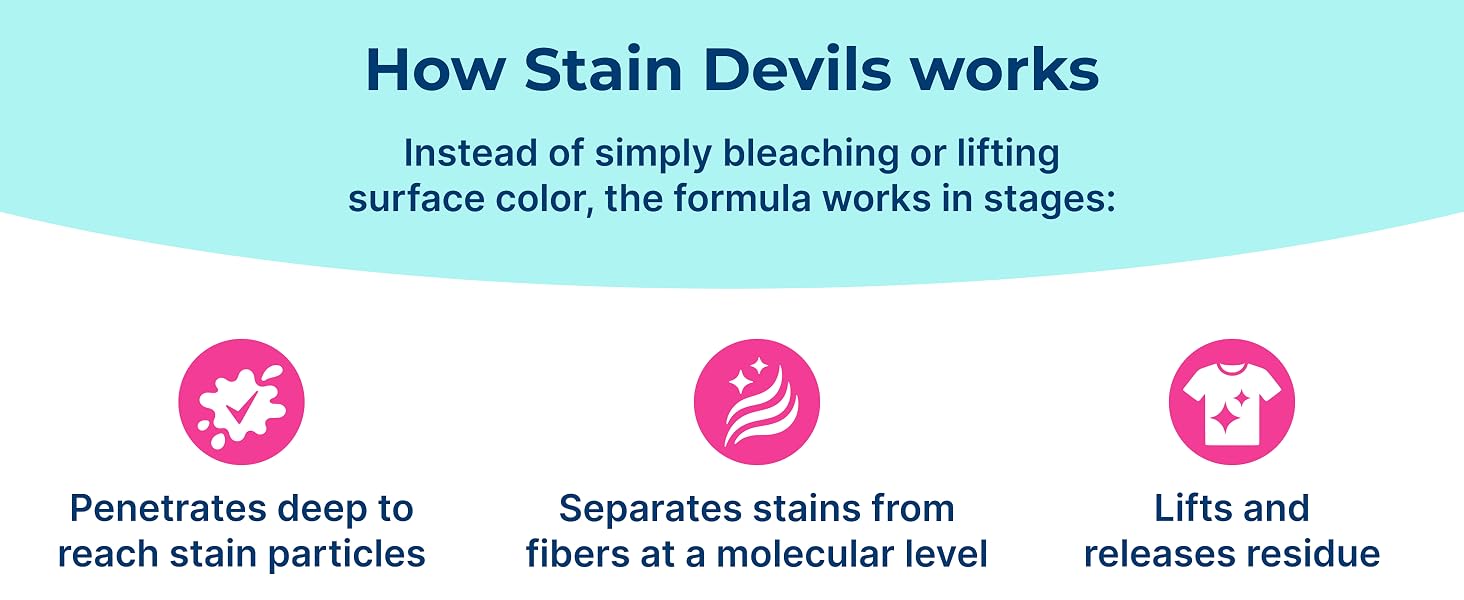 How Stain Devils works

Instead of simply bleaching or lifting surface color, the formula works in stages:

Penetrates deep to reach stain particles

Separates stains from fibers at a molecular level

Lifts and releases residue